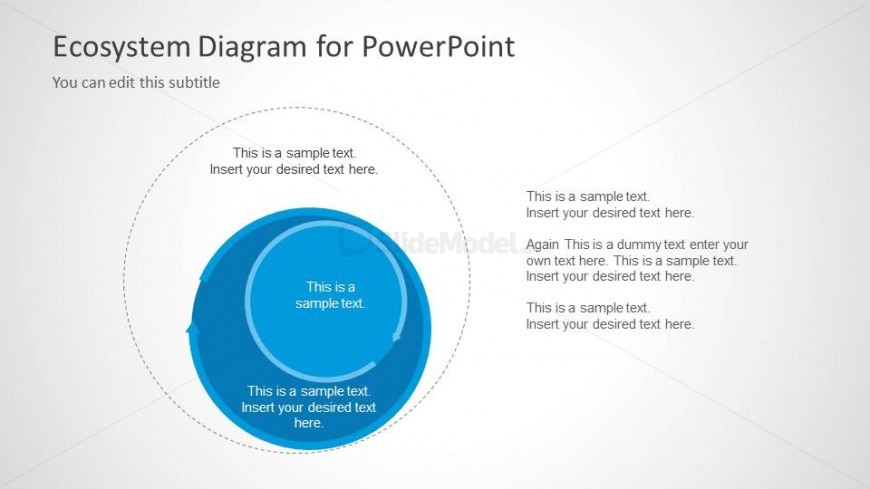 Ecosystem Diagram for PowerPoint

You can edit this subtitle

This is a sample text.
Insert your desired text here.

SlideModel

This is a sample text.

This is a sample text.
Insert your desired text here.

This is a sample text.
Insert your desired text here.

Again This is a dummy text enter your own text here. This is a sample text. Insert your desired text here.

This is a sample text.
Insert your desired text here.